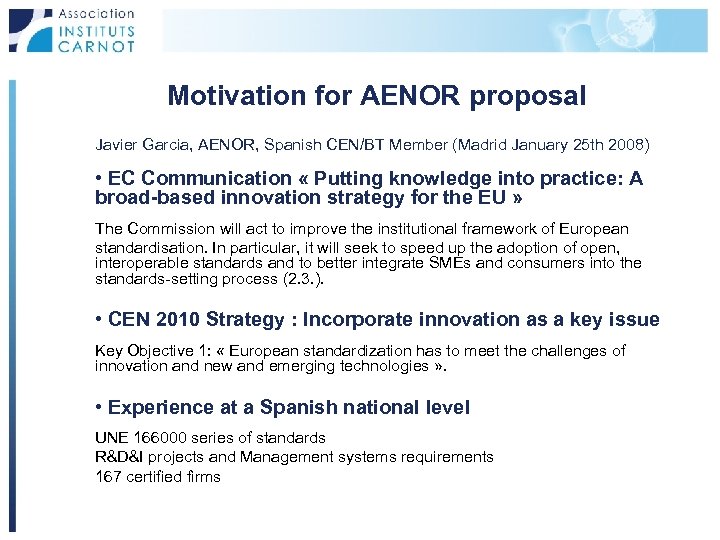 Association
INSTITUTS
CARNOT

Motivation for AENOR proposal

Javier Garcia, AENOR, Spanish CEN/BT Member (Madrid January 25th 2008)

• EC Communication « Putting knowledge into practice: A broad-based innovation strategy for the EU »

The Commission will act to improve the institutional framework of European standardisation. In particular, it will seek to speed up the adoption of open, interoperable standards and to better integrate SMEs and consumers into the standards-setting process (2.3.).

• CEN 2010 Strategy : Incorporate innovation as a key issue

Key Objective 1: « European standardization has to meet the challenges of innovation and new and emerging technologies ».

• Experience at a Spanish national level

UNE 166000 series of standards
R&D&I projects and Management systems requirements
167 certified firms